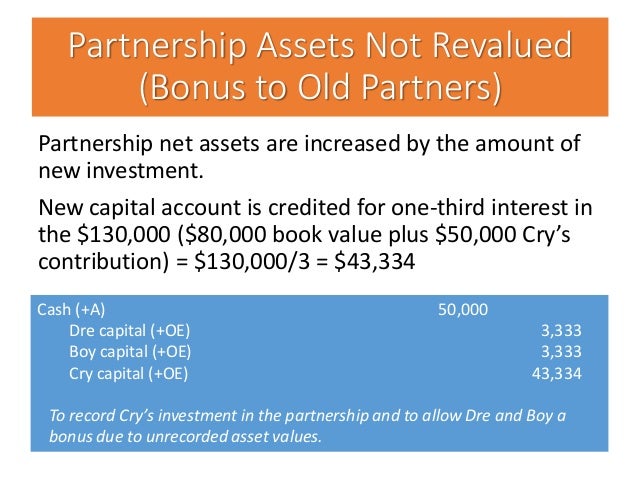 Partnership Assets Not Revalued (Bonus to Old Partners)

Partnership net assets are increased by the amount of new investment.

New capital account is credited for one-third interest in the \$130,000 (\$80,000 book value plus \$50,000 Cry's contribution) = \$130,000/3 = \$43,334

| | | |
|---|---|---|
| Cash (+A) | 50,000 | |
| Dre capital (+OE) | | 3,333 |
| Boy capital (+OE) | | 3,333 |
| Cry capital (+OE) | | 43,334 |

To record Cry's investment in the partnership and to allow Dre and Boy a bonus due to unrecorded asset values.